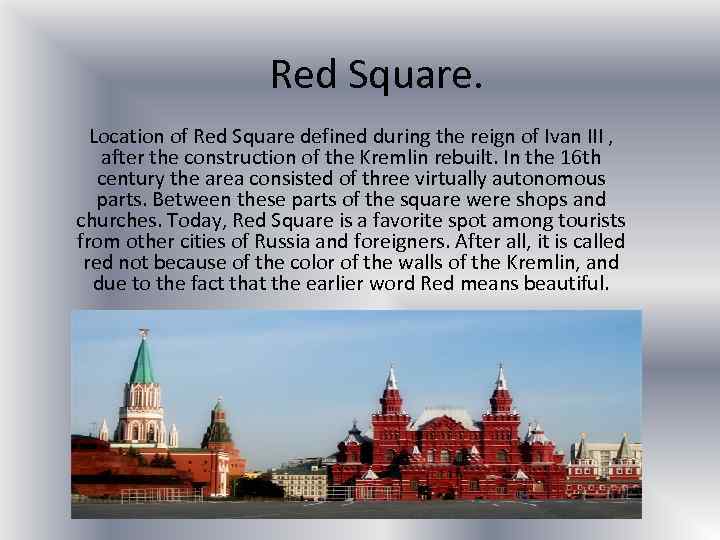 Red Square.

Location of Red Square defined during the reign of Ivan III , after the construction of the Kremlin rebuilt. In the 16th century the area consisted of three virtually autonomous parts. Between these parts of the square were shops and churches. Today, Red Square is a favorite spot among tourists from other cities of Russia and foreigners. After all, it is called red not because of the color of the walls of the Kremlin, and due to the fact that the earlier word Red means beautiful.